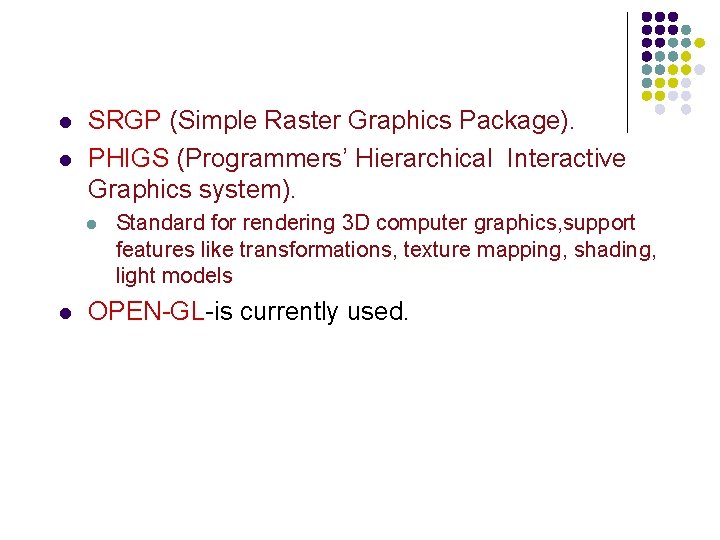 - SRGP (Simple Raster Graphics Package).
- PHIGS (Programmers' Hierarchical Interactive Graphics system).
  - Standard for rendering 3D computer graphics,support features like transformations, texture mapping, shading, light models
- OPEN-GL-is currently used.